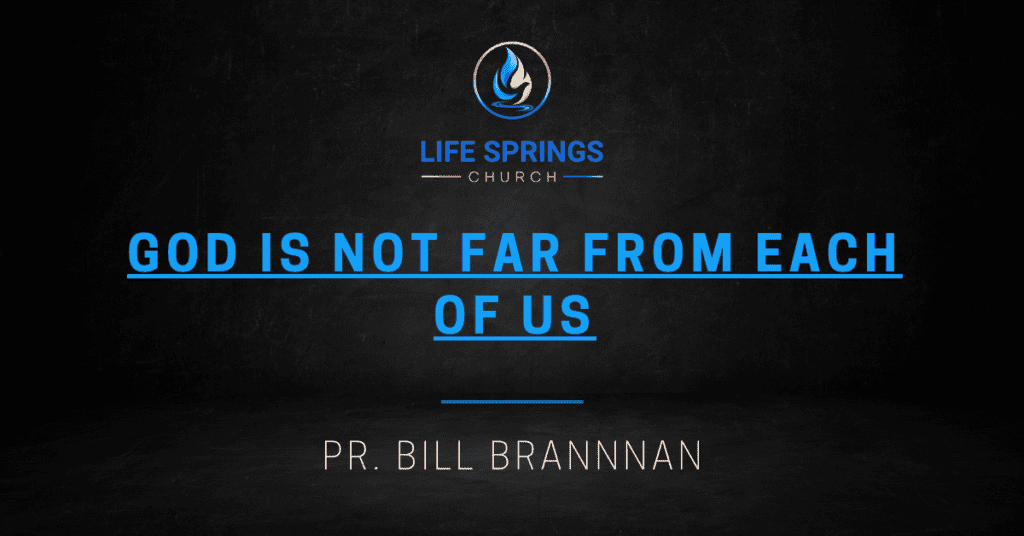 LIFE SPRINGS
CHURCH

GOD IS NOT FAR FROM EACH OF US

PR. BILL BRANNNAN